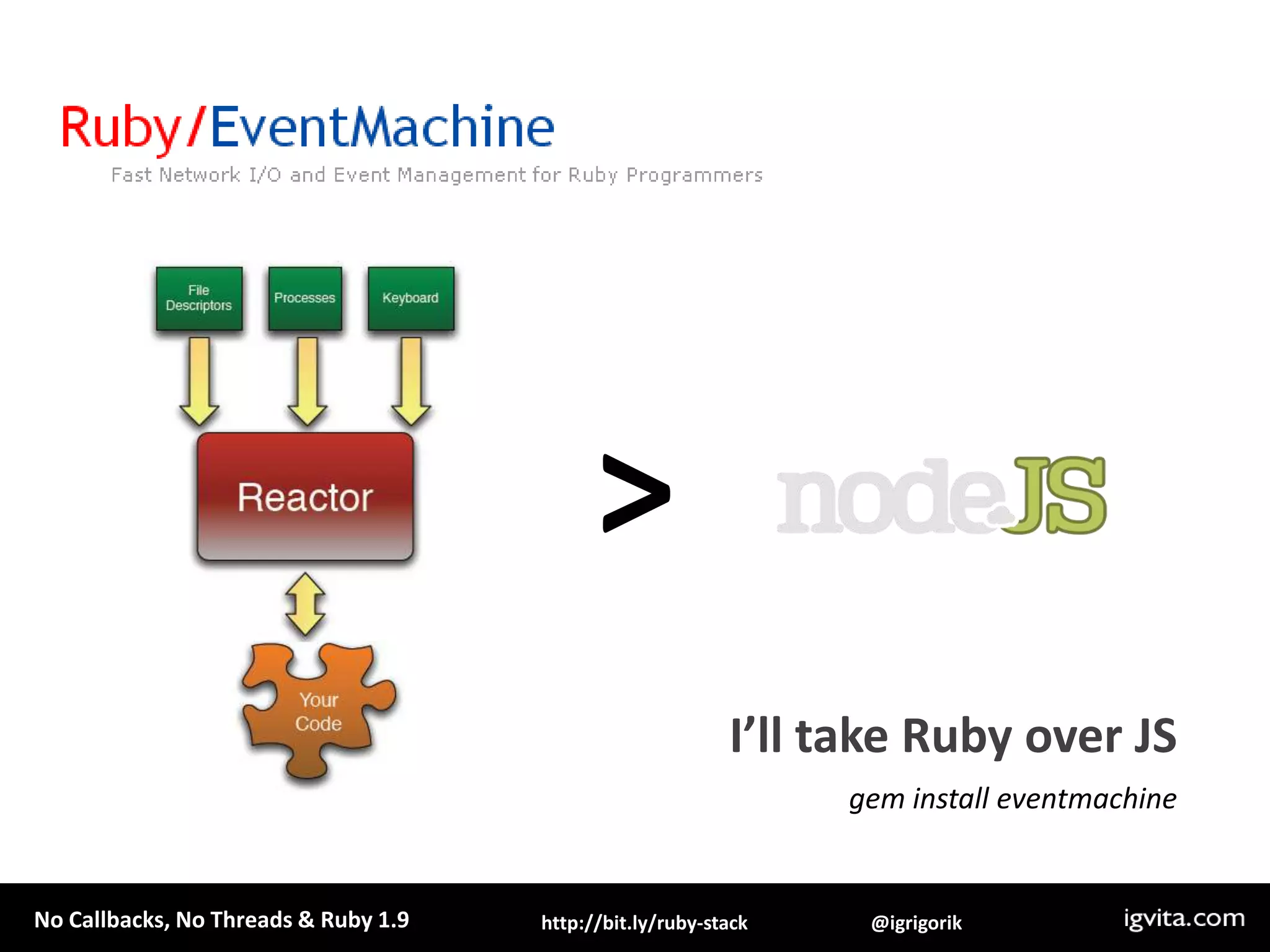 Ruby/EventMachine
Fast Network I/O and Event Management for Ruby Programmers

File Descriptors
Processes
Keyboard

Reactor

Your Code

>

nodeJS

I'll take Ruby over JS

gem install eventmachine

No Callbacks, No Threads & Ruby 1.9
http://bit.ly/ruby-stack
@igrigorik
igvita.com